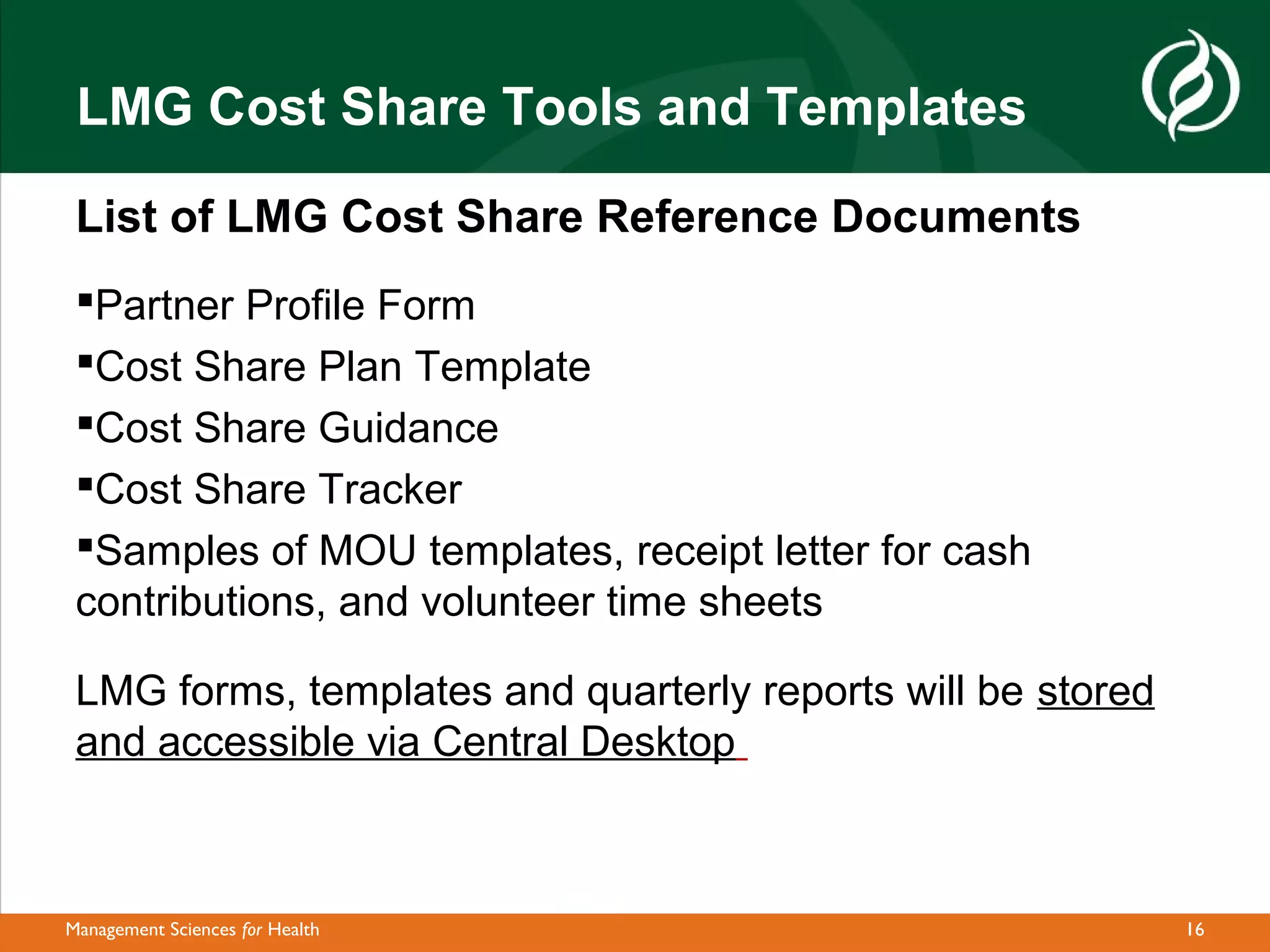 LMG Cost Share Tools and Templates

List of LMG Cost Share Reference Documents

▪Partner Profile Form

▪Cost Share Plan Template

▪Cost Share Guidance

▪Cost Share Tracker

▪Samples of MOU templates, receipt letter for cash contributions, and volunteer time sheets

LMG forms, templates and quarterly reports will be stored and accessible via Central Desktop

Management Sciences for Health

16